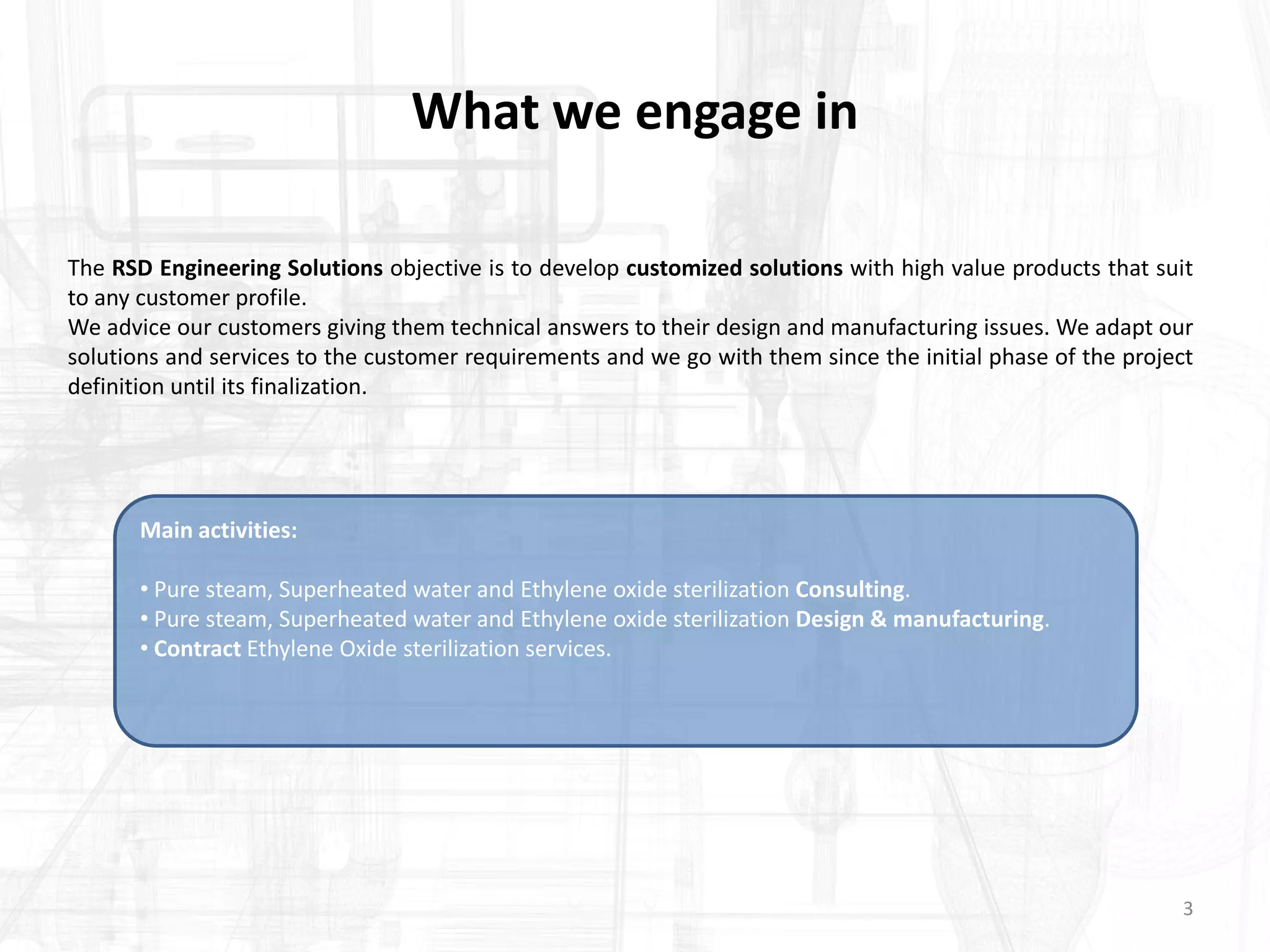 What we engage in

The RSD Engineering Solutions objective is to develop customized solutions with high value products that suit to any customer profile.
We advice our customers giving them technical answers to their design and manufacturing issues. We adapt our solutions and services to the customer requirements and we go with them since the initial phase of the project definition until its finalization.

Main activities:

• Pure steam, Superheated water and Ethylene oxide sterilization Consulting.
• Pure steam, Superheated water and Ethylene oxide sterilization Design & manufacturing.
• Contract Ethylene Oxide sterilization services.

3